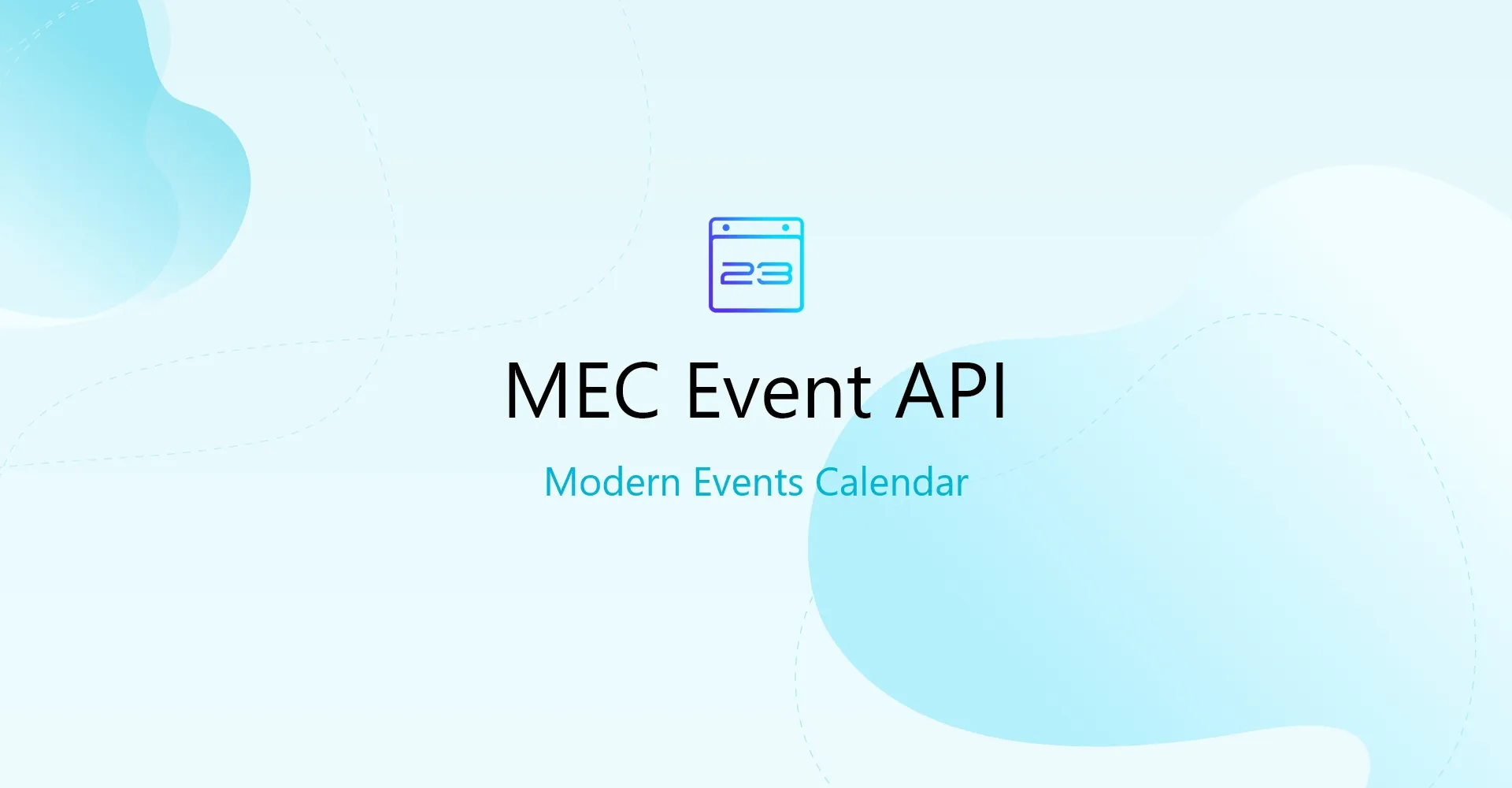 23

MEC Event API

Modern Events Calendar